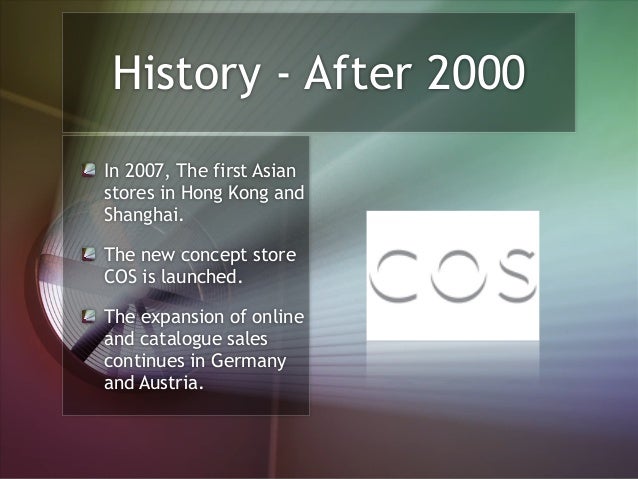 History - After 2000

In 2007, The first Asian stores in Hong Kong and Shanghai.

The new concept store COS is launched.

The expansion of online and catalogue sales continues in Germany and Austria.

COS